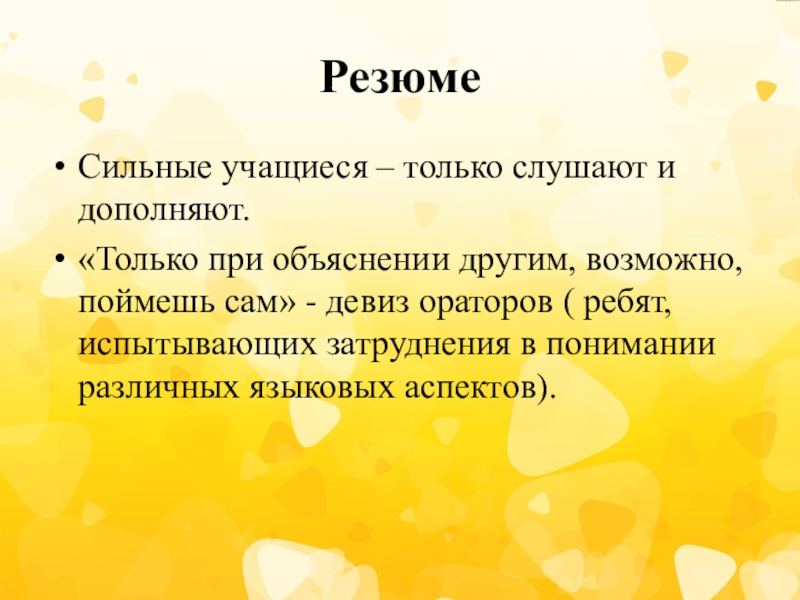 Резюме

• Сильные учащиеся – только слушают и дополняют.

• «Только при объяснении другим, возможно, поймешь сам» - девиз ораторов ( ребят, испытывающих затруднения в понимании различных языковых аспектов).